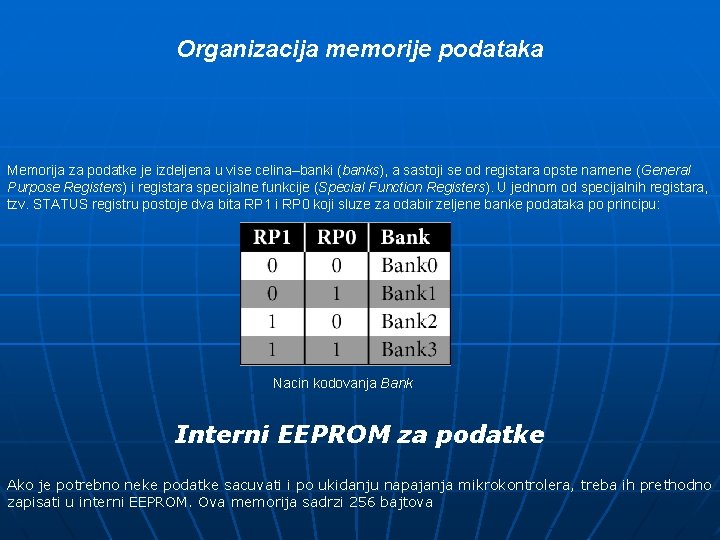 Organizacija memorije podataka

Memorija za podatke je izdeljena u vise celina–banki (banks), a sastoji se od registara opste namene (General Purpose Registers) i registara specijalne funkcije (Special Function Registers). U jednom od specijalnih registara, tzv. STATUS registru postoje dva bita RP1 i RP0 koji sluze za odabir zeljene banke podataka po principu:

| RP1 | RP0 | Bank |
|---|---|---|
| 0 | 0 | Bank0 |
| 0 | 1 | Bank1 |
| 1 | 0 | Bank2 |
| 1 | 1 | Bank3 |

Nacin kodovanja Bank

Interni EEPROM za podatke

Ako je potrebno neke podatke sacuvati i po ukidanju napajanja mikrokontrolera, treba ih prethodno zapisati u interni EEPROM. Ova memorija sadrzi 256 bajtova